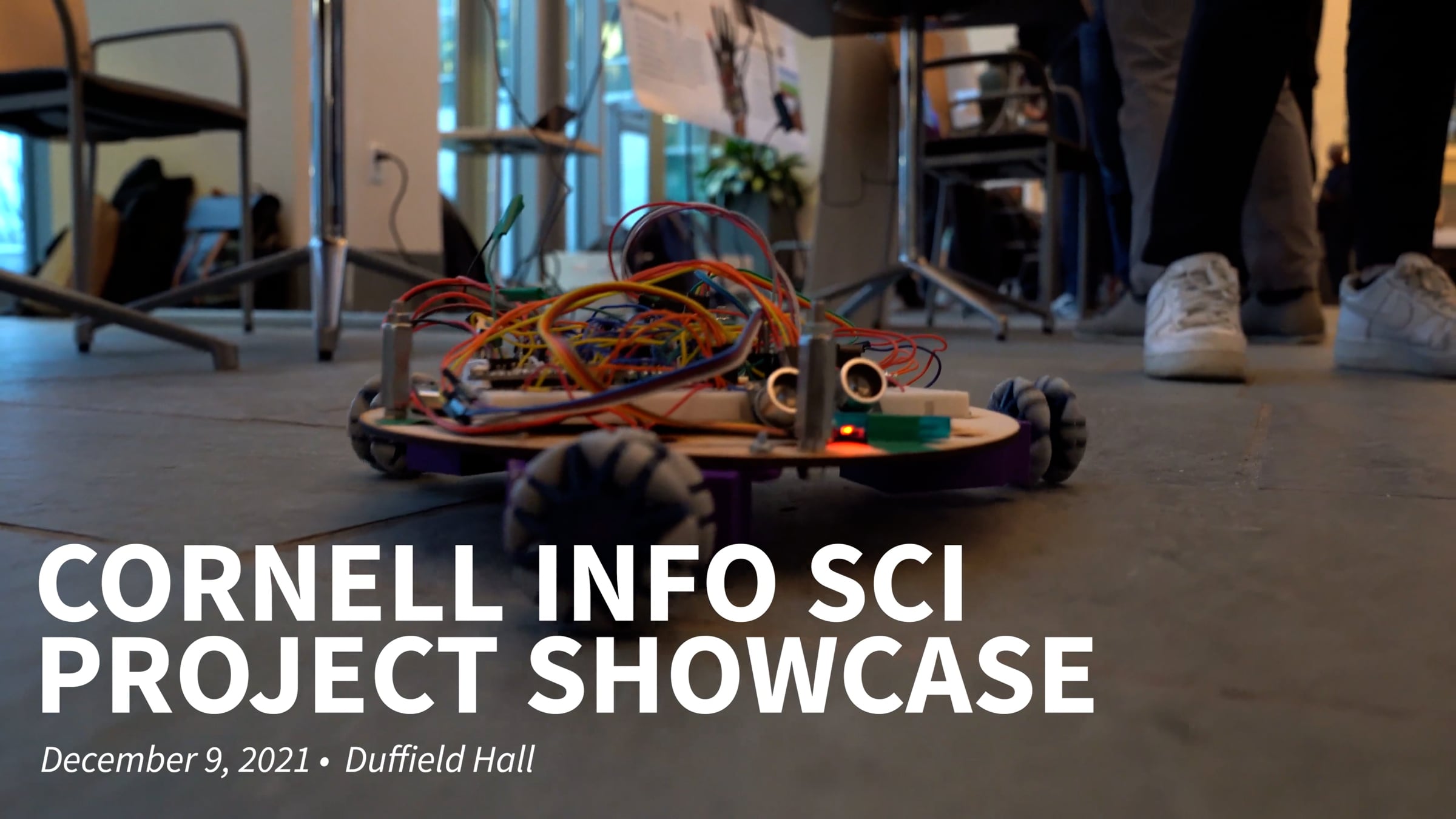 CORNELL INFO SCI
PROJECT SHOWCASE

December 9, 2021 • Duffield Hall